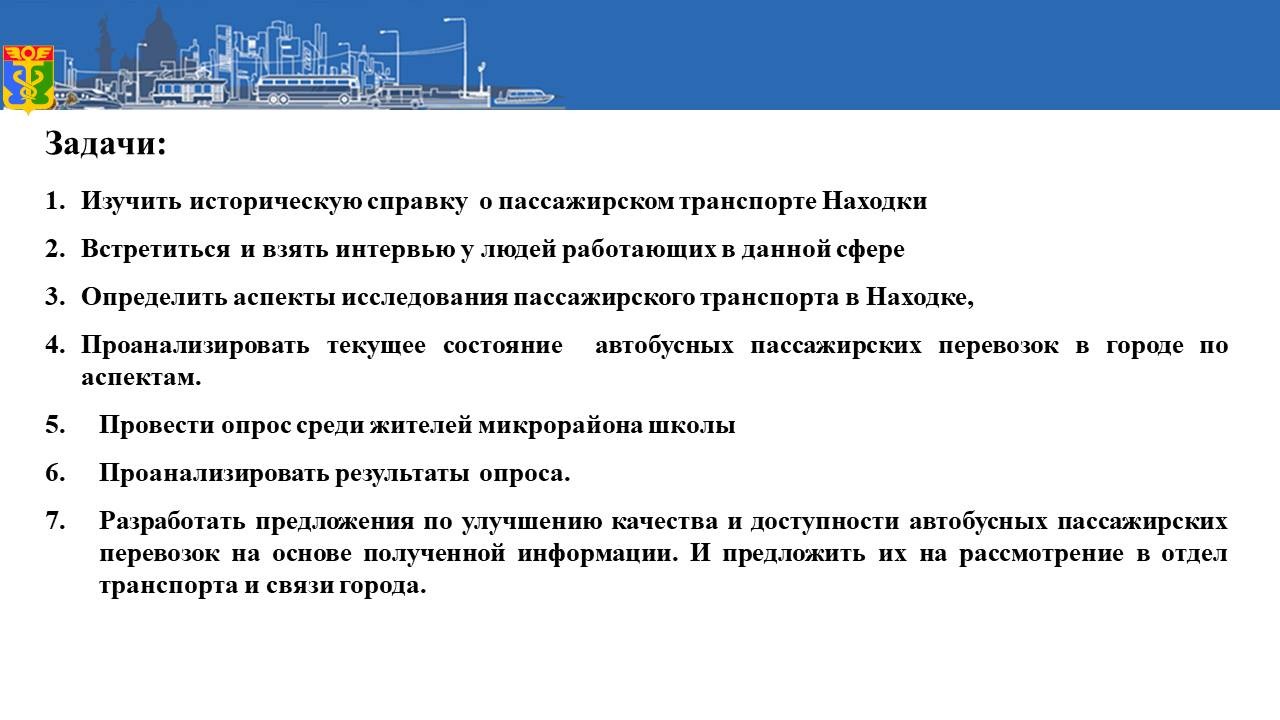 Задачи:

1. Изучить историческую справку о пассажирском транспорте Находки

2. Встретиться и взять интервью у людей работающих в данной сфере

3. Определить аспекты исследования пассажирского транспорта в Находке,

4. Проанализировать текущее состояние автобусных пассажирских перевозок в городе по аспектам.

5. Провести опрос среди жителей микрорайона школы

6. Проанализировать результаты опроса.

7. Разработать предложения по улучшению качества и доступности автобусных пассажирских перевозок на основе полученной информации. И предложить их на рассмотрение в отдел транспорта и связи города.